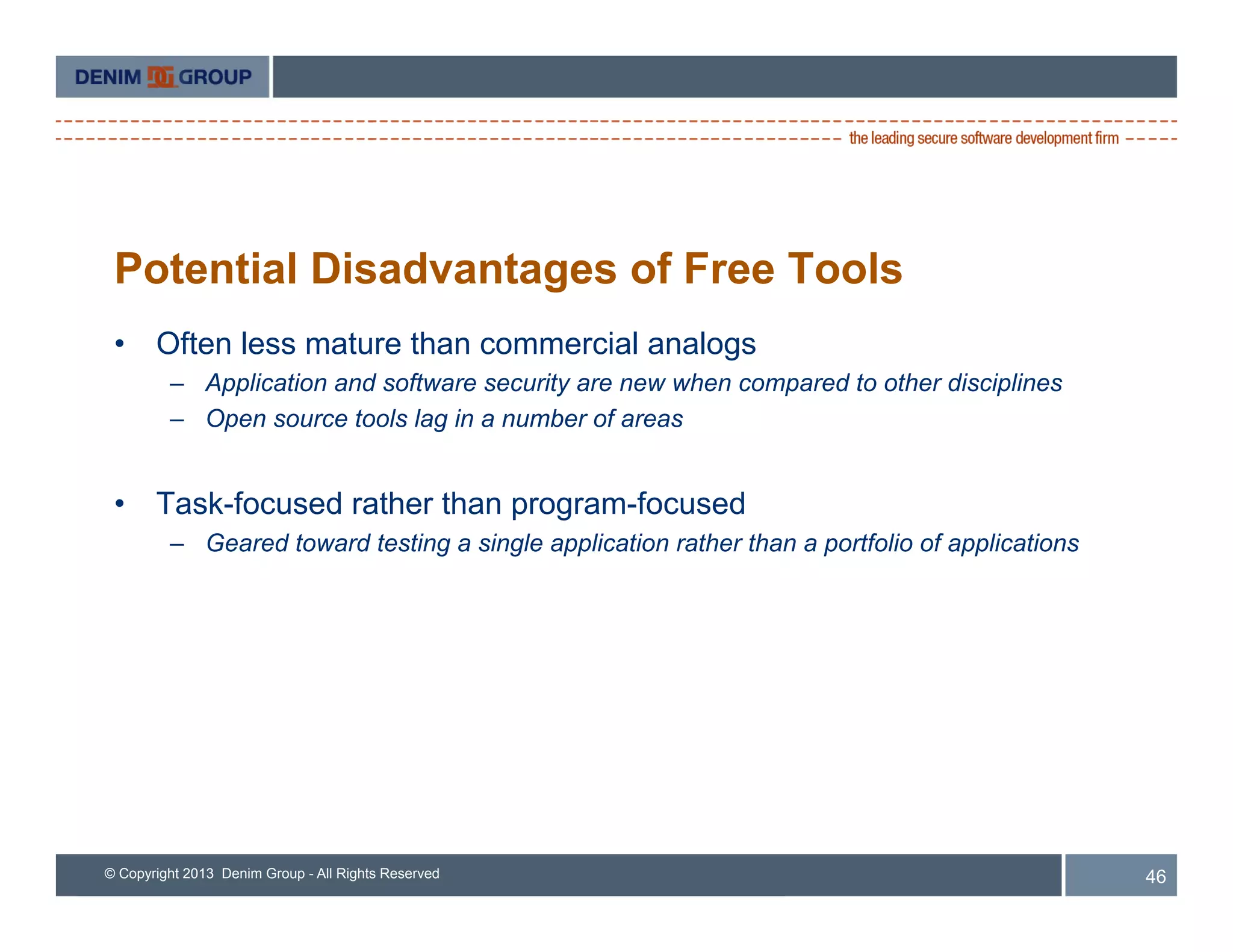 DENIM GROUP

the leading secure software development firm

Potential Disadvantages of Free Tools

• Often less mature than commercial analogs
– Application and software security are new when compared to other disciplines
– Open source tools lag in a number of areas

• Task-focused rather than program-focused
– Geared toward testing a single application rather than a portfolio of applications

© Copyright 2013 Denim Group - All Rights Reserved

46